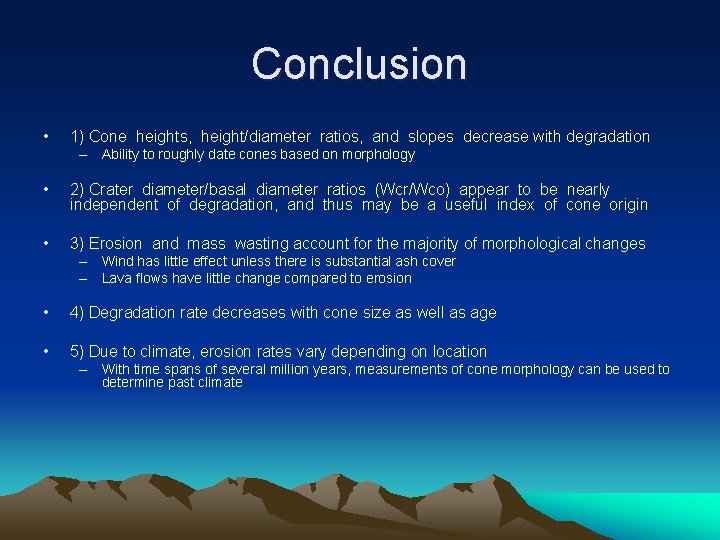 Conclusion

• 1) Cone heights, height/diameter ratios, and slopes decrease with degradation
– Ability to roughly date cones based on morphology

• 2) Crater diameter/basal diameter ratios (Wcr/Wco) appear to be nearly independent of degradation, and thus may be a useful index of cone origin

• 3) Erosion and mass wasting account for the majority of morphological changes
– Wind has little effect unless there is substantial ash cover
– Lava flows have little change compared to erosion

• 4) Degradation rate decreases with cone size as well as age

• 5) Due to climate, erosion rates vary depending on location
– With time spans of several million years, measurements of cone morphology can be used to determine past climate